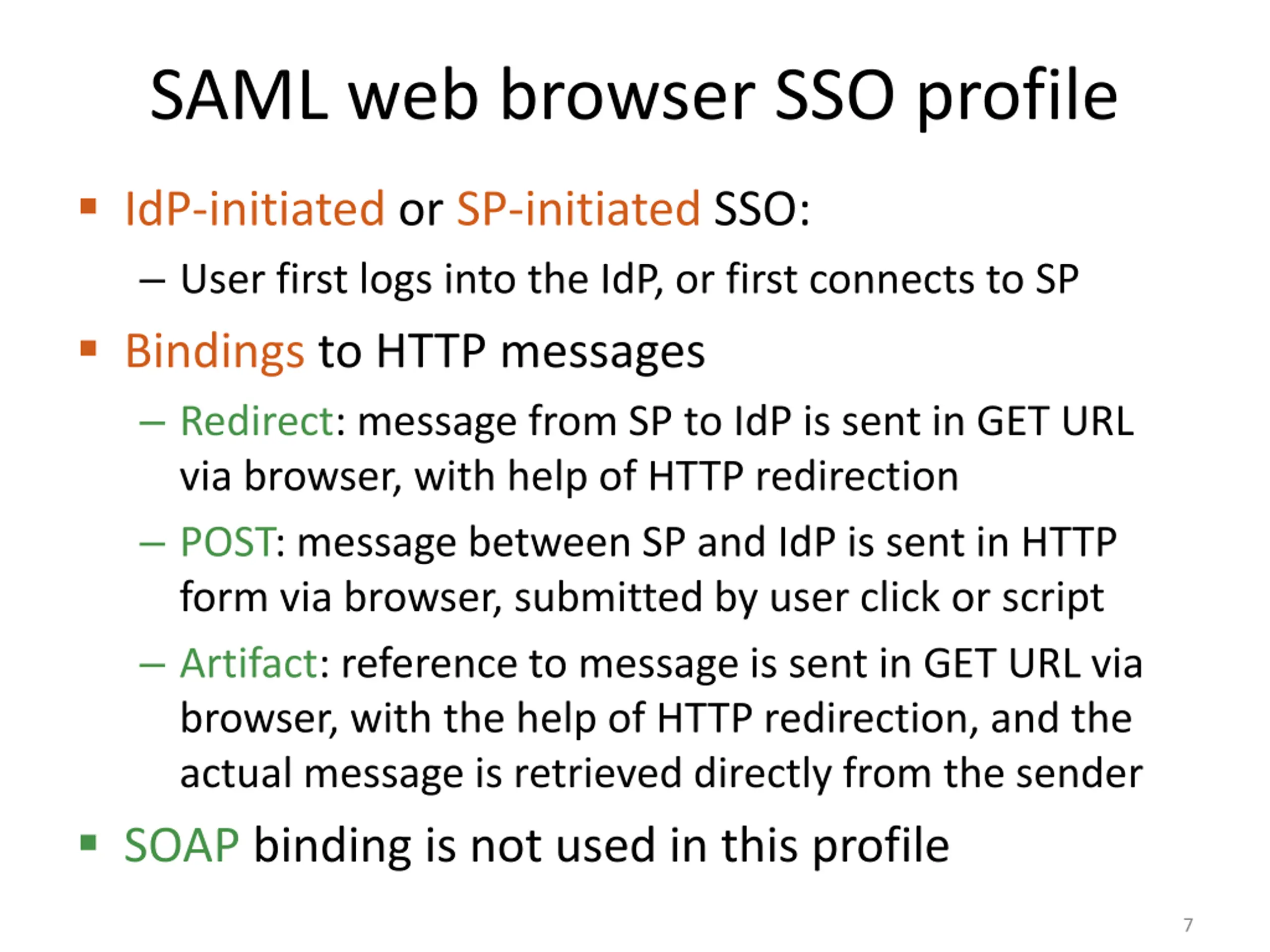 SAML web browser SSO profile

▪ IdP-initiated or SP-initiated SSO:
– User first logs into the IdP, or first connects to SP

▪ Bindings to HTTP messages
– Redirect: message from SP to IdP is sent in GET URL via browser, with help of HTTP redirection
– POST: message between SP and IdP is sent in HTTP form via browser, submitted by user click or script
– Artifact: reference to message is sent in GET URL via browser, with the help of HTTP redirection, and the actual message is retrieved directly from the sender

▪ SOAP binding is not used in this profile

7